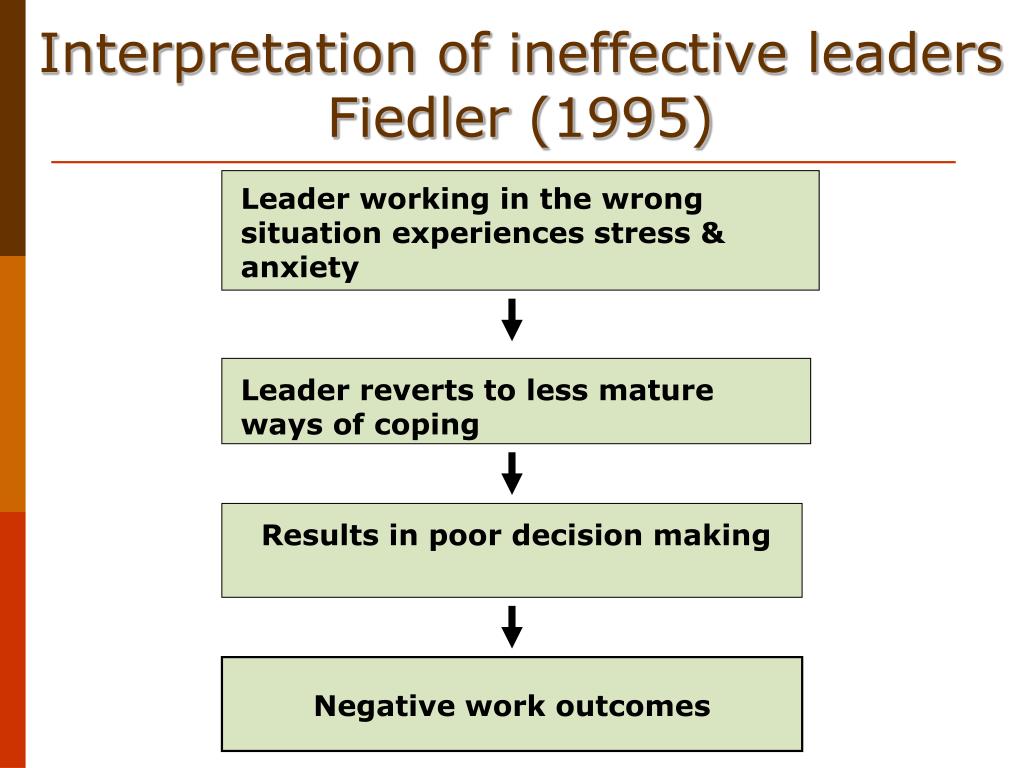 Interpretation of ineffective leaders Fiedler (1995)

Leader working in the wrong situation experiences stress & anxiety

Leader reverts to less mature ways of coping

Results in poor decision making

Negative work outcomes